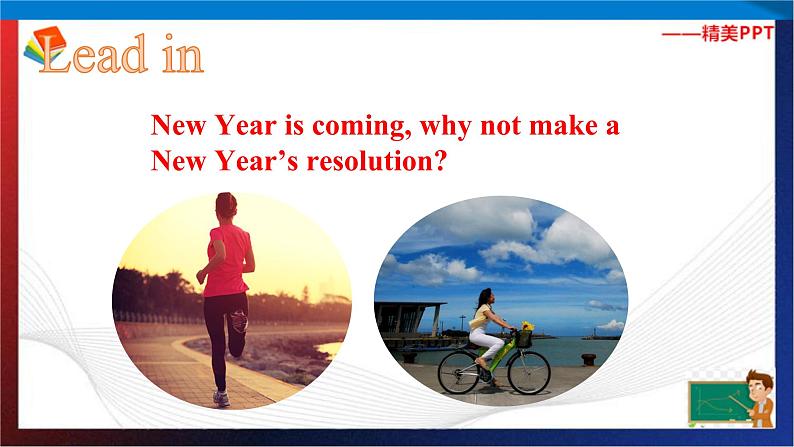 Lead in

——精美PPT

New Year is coming, why not make a New Year's resolution?